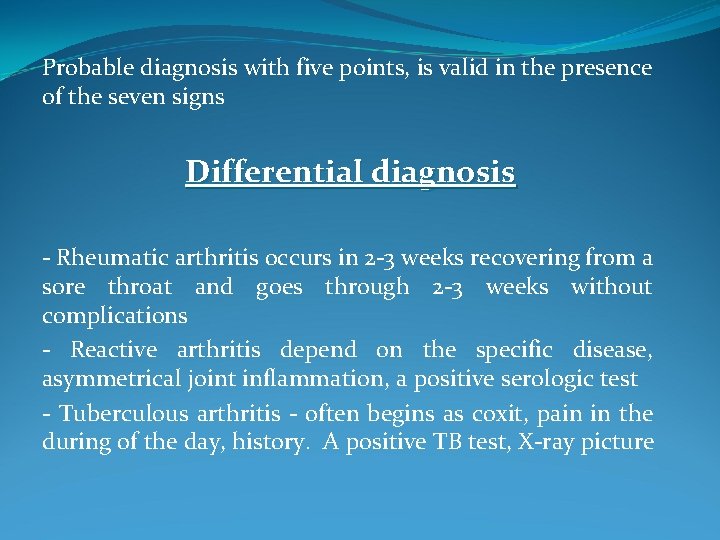 Probable diagnosis with five points, is valid in the presence of the seven signs

Differential diagnosis

- Rheumatic arthritis occurs in 2-3 weeks recovering from a sore throat and goes through 2-3 weeks without complications

- Reactive arthritis depend on the specific disease, asymmetrical joint inflammation, a positive serologic test

- Tuberculous arthritis - often begins as coxit, pain in the during of the day, history. A positive TB test, X-ray picture